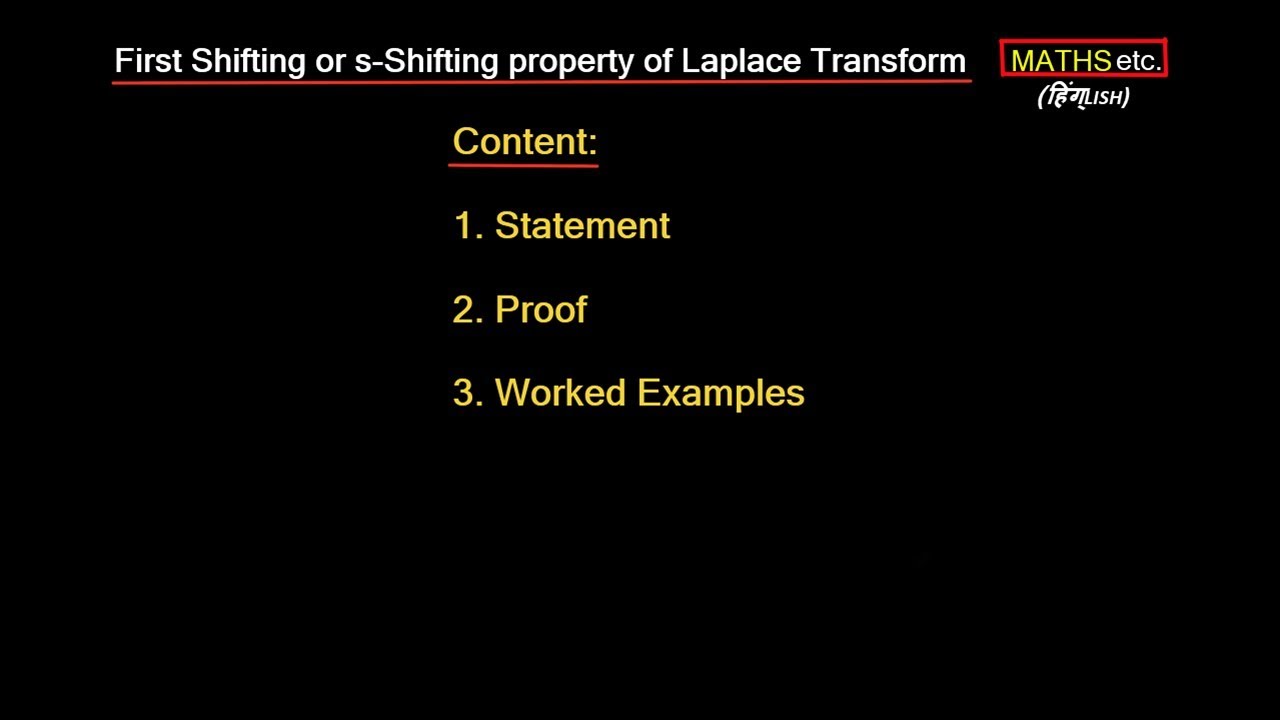 First Shifting or s-Shifting property of Laplace Transform

MATHS etc.
(हिंग्LISH)

Content:

1. Statement

2. Proof

3. Worked Examples